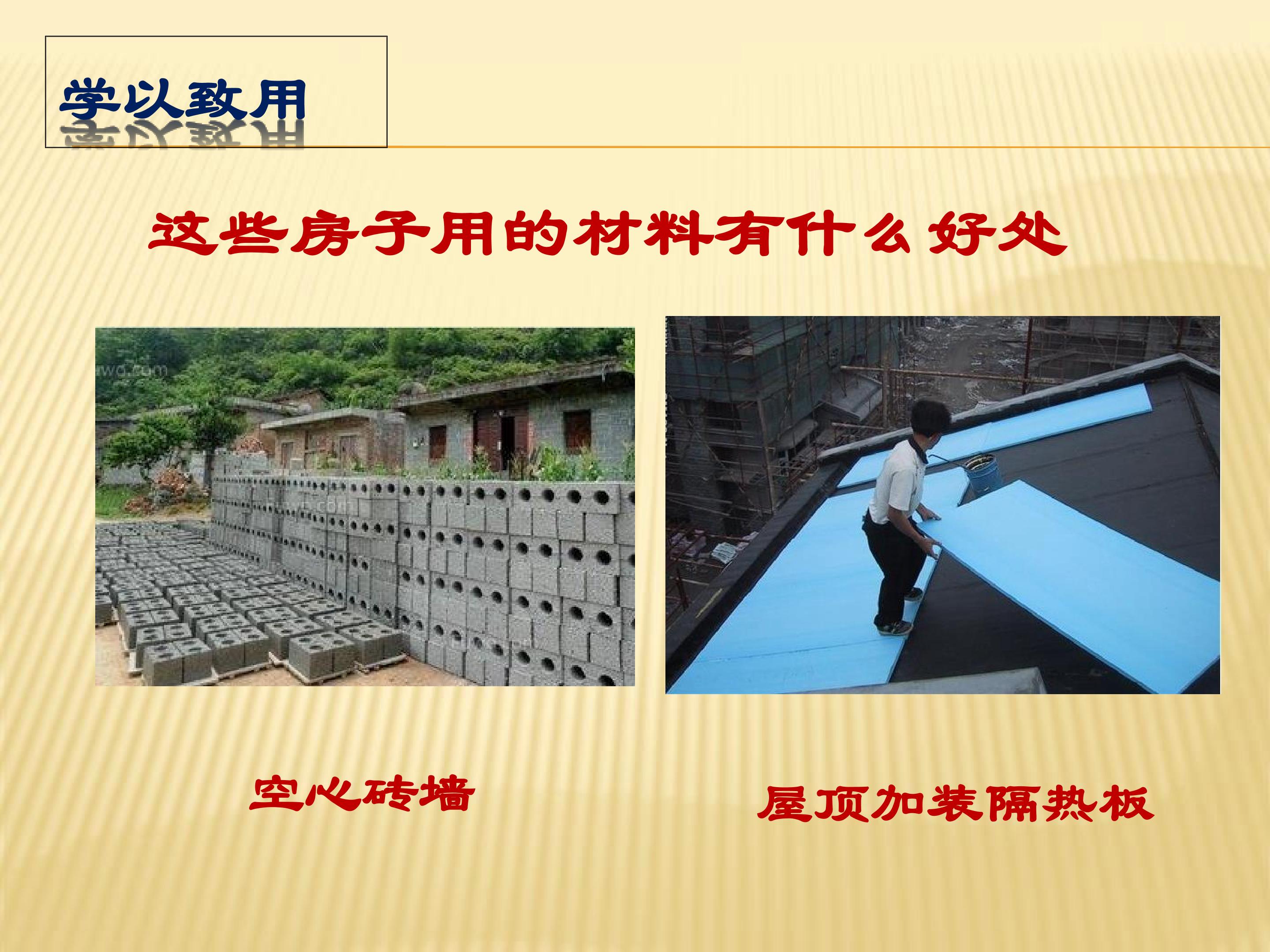 学以致用

这些房子用的材料有什么好处

空心砖墙

屋顶加装隔热板